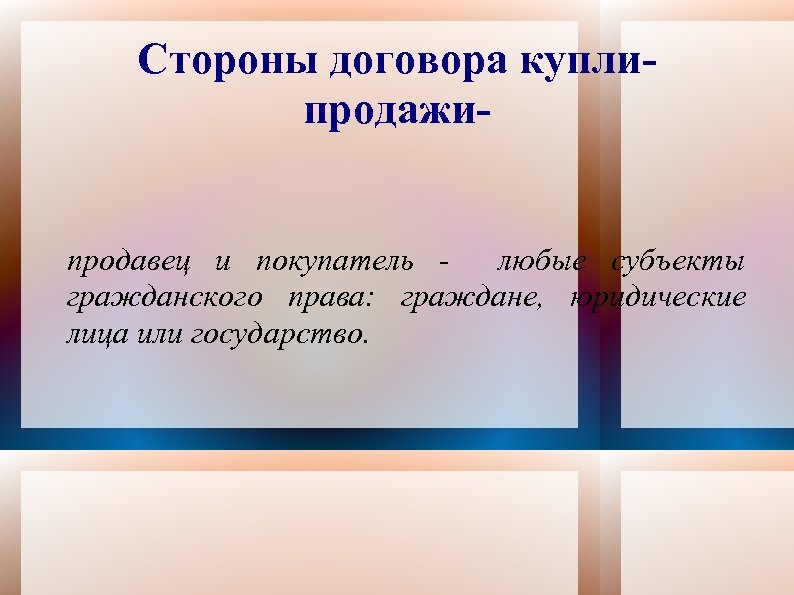 Стороны договора купли-продажи-

продавец и покупатель - любые субъекты гражданского права: граждане, юридические лица или государство.